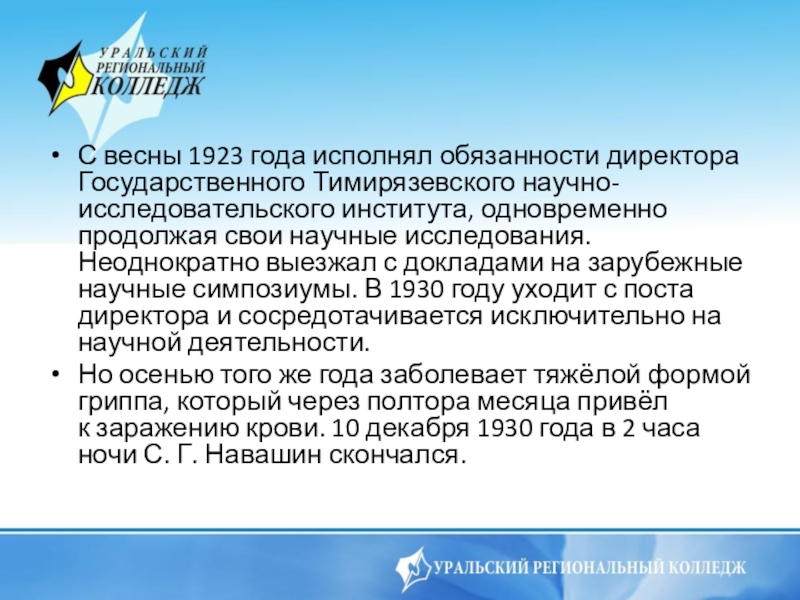 УРАЛЬСКИЙ РЕГИОНАЛЬНЫЙ КОЛЛЕДЖ

• С весны 1923 года исполнял обязанности директора Государственного Тимирязевского научно-исследовательского института, одновременно продолжая свои научные исследования. Неоднократно выезжал с докладами на зарубежные научные симпозиумы. В 1930 году уходит с поста директора и сосредотачивается исключительно на научной деятельности.

• Но осенью того же года заболевает тяжёлой формой гриппа, который через полтора месяца привёл к заражению крови. 10 декабря 1930 года в 2 часа ночи С. Г. Навашин скончался.

УРАЛЬСКИЙ РЕГИОНАЛЬНЫЙ КОЛЛЕДЖ